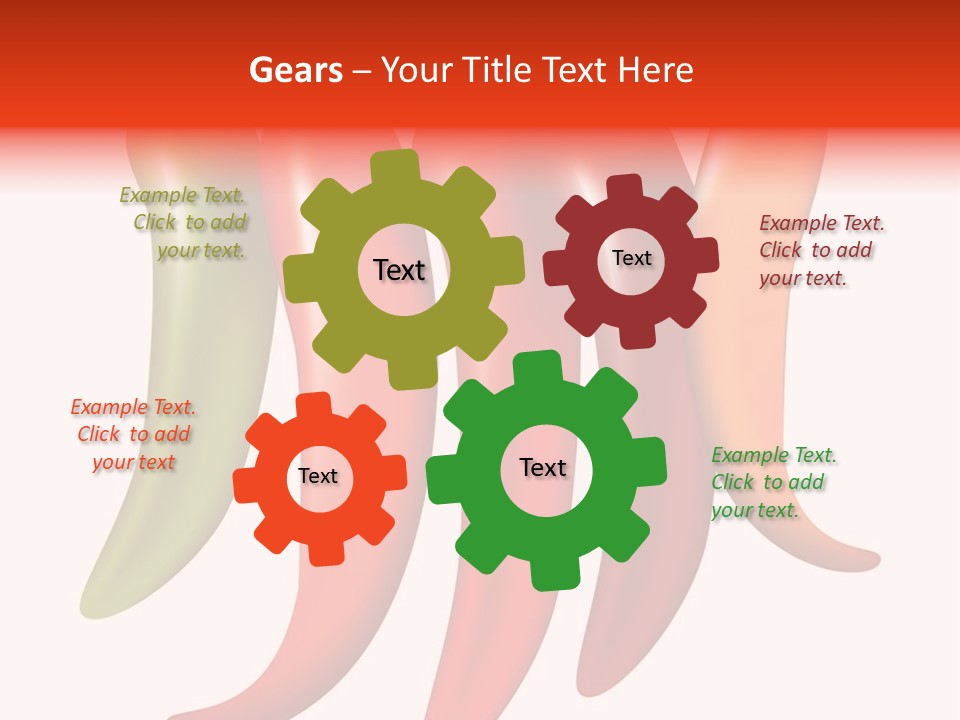 Gears – Your Title Text Here

Example Text. Click to add your text.

Text

Text

Example Text. Click to add your text.

Example Text. Click to add your text

Text

Text

Example Text. Click to add your text.